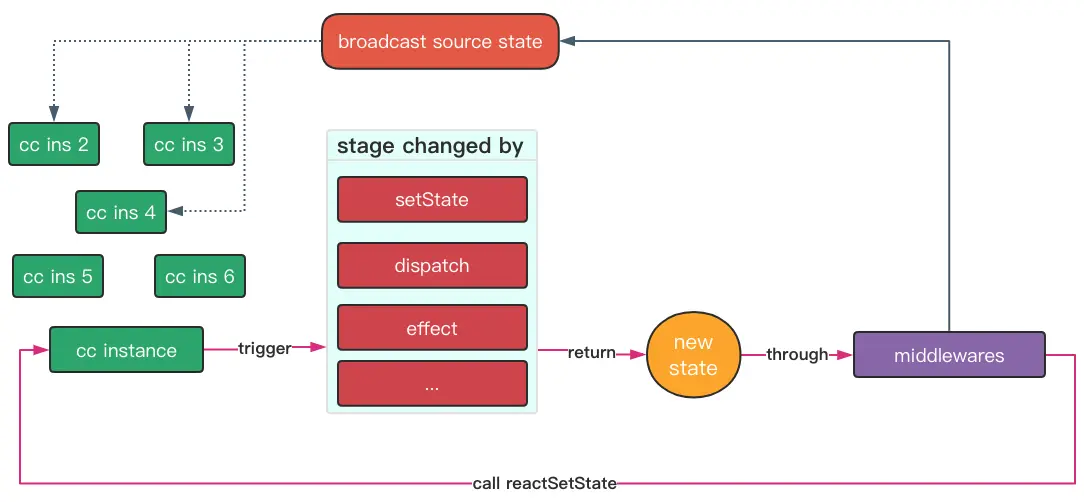 broadcast source state

cc ins 2

cc ins 3

cc ins 4

cc ins 5

cc ins 6

cc instance

trigger

stage changed by

setState

dispatch

effect

...

return

new state

through

middlewares

call reactSetState